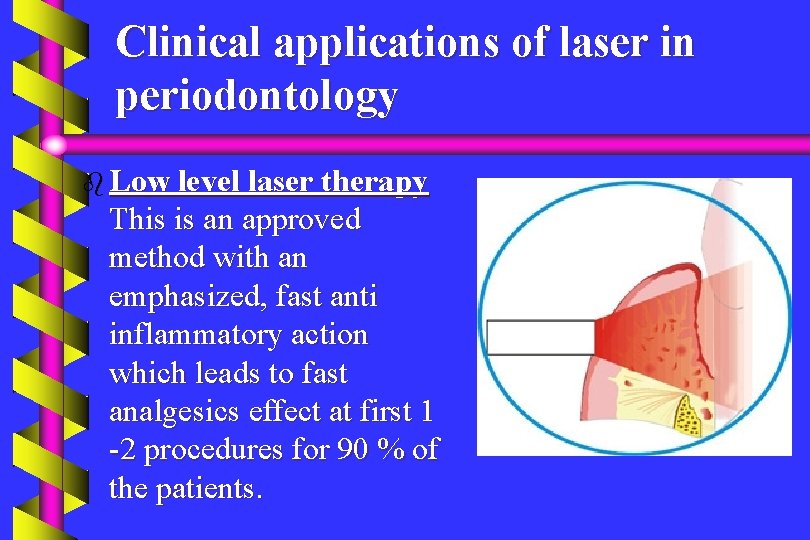 Clinical applications of laser in periodontology

Low level laser therapy
This is an approved method with an emphasized, fast anti inflammatory action which leads to fast analgesics effect at first 1 -2 procedures for 90 % of the patients.